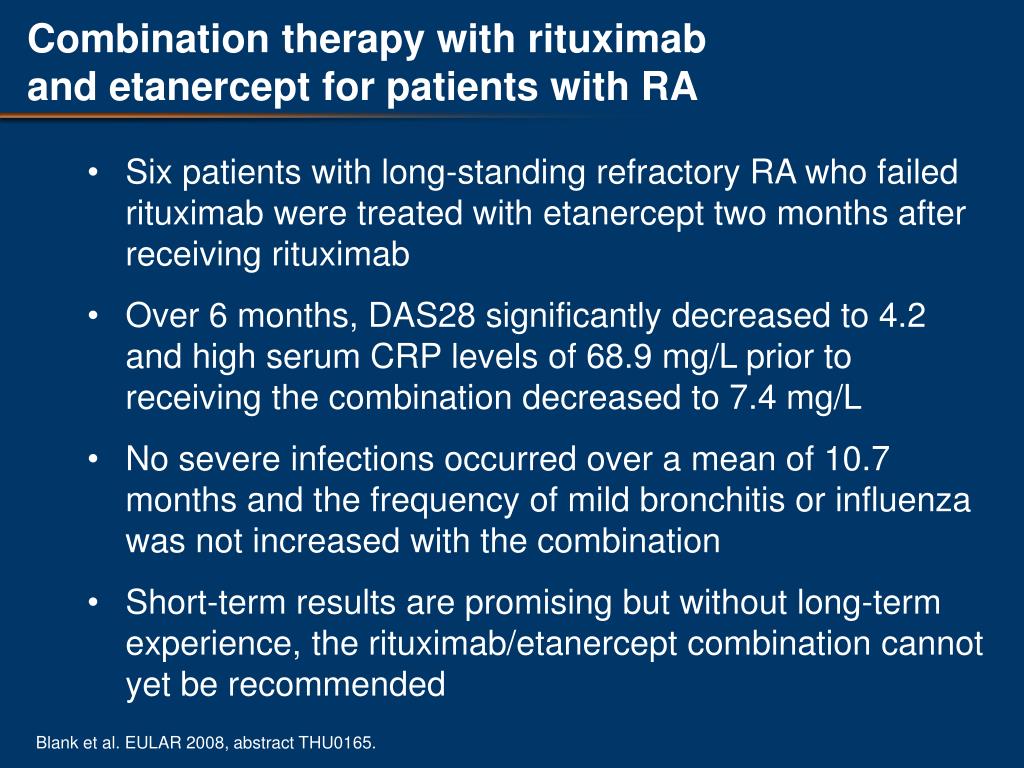 Combination therapy with rituximab and etanercept for patients with RA

• Six patients with long-standing refractory RA who failed rituximab were treated with etanercept two months after receiving rituximab

• Over 6 months, DAS28 significantly decreased to 4.2 and high serum CRP levels of 68.9 mg/L prior to receiving the combination decreased to 7.4 mg/L

• No severe infections occurred over a mean of 10.7 months and the frequency of mild bronchitis or influenza was not increased with the combination

• Short-term results are promising but without long-term experience, the rituximab/etanercept combination cannot yet be recommended

Blank et al. EULAR 2008, abstract THU0165.